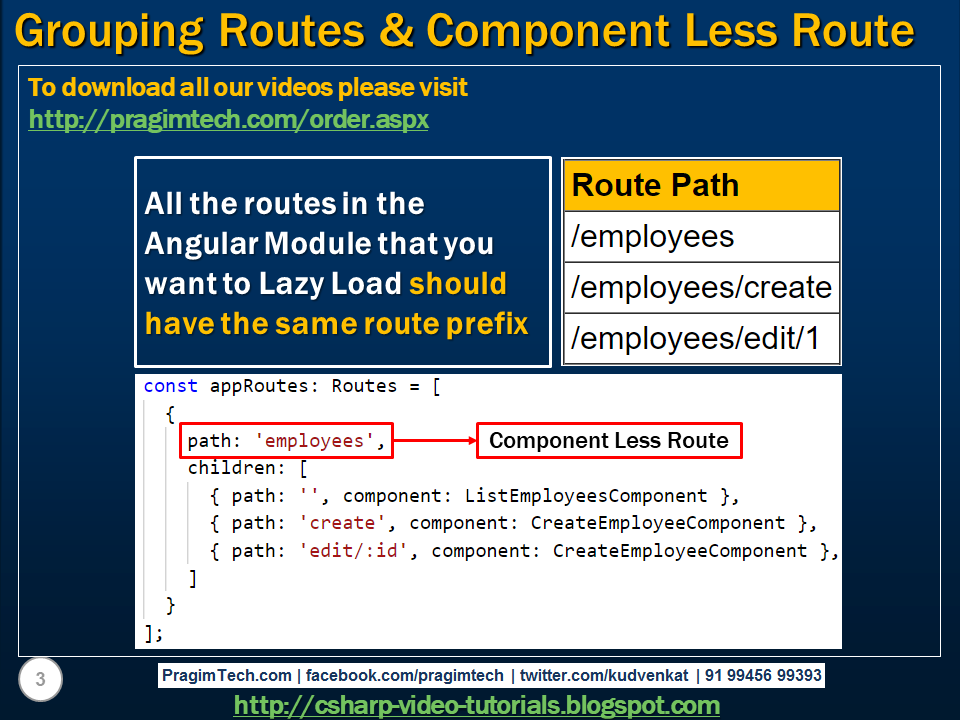 Grouping Routes & Component Less Route

To download all our videos please visit
http://pragimtech.com/order.aspx

All the routes in the Angular Module that you want to Lazy Load should have the same route prefix

| Route Path |
|---|
| /employees |
| /employees/create |
| /employees/edit/1 |

const appRoutes: Routes = [
  {
    path: 'employees',
    children: [
      { path: '', component: ListEmployeesComponent },
      { path: 'create', component: CreateEmployeeComponent },
      { path: 'edit/:id', component: CreateEmployeeComponent },
    ]
  }
];

Component Less Route

3

PragimTech.com | facebook.com/pragimtech | twitter.com/kudvenkat | 91 99456 99393

http://csharp-video-tutorials.blogspot.com